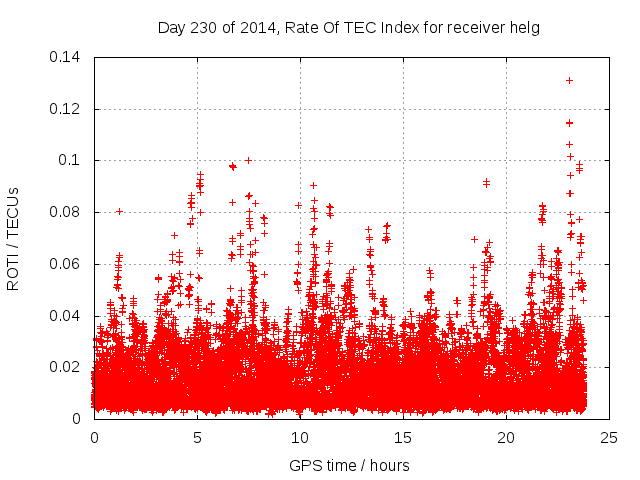 Day 230 of 2014, Rate Of TEC Index for receiver helg

ROTI / TECUs

0.14
0.12
0.1
0.08
0.06
0.04
0.02
0

0
5
10
15
20
25

GPS time / hours